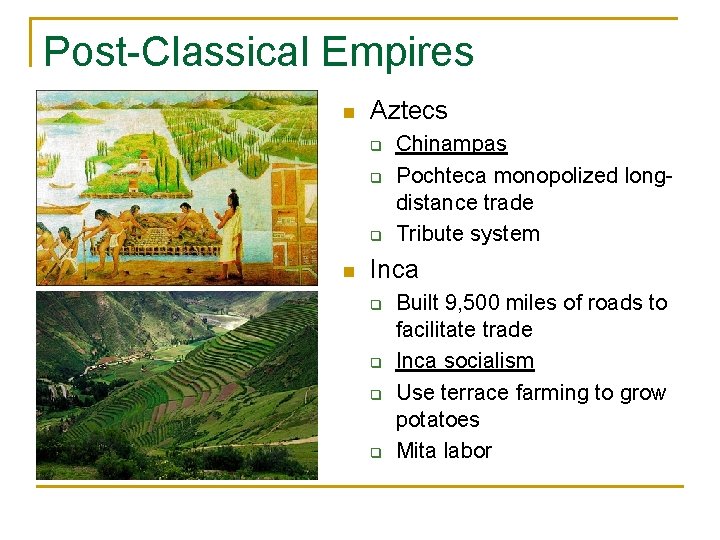 Post-Classical Empires

- Aztecs
  - Chinampas
  - Pochteca monopolized long-distance trade
  - Tribute system
- Inca
  - Built 9,500 miles of roads to facilitate trade
  - Inca socialism
  - Use terrace farming to grow potatoes
  - Mita labor